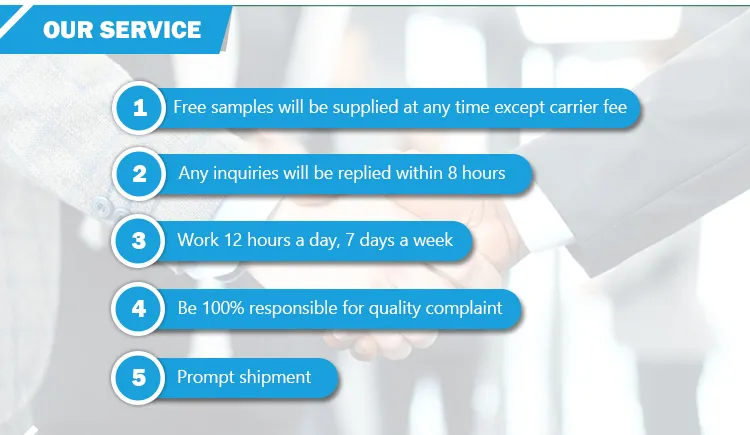 OUR SERVICE

1 Free samples will be supplied at any time except carrier fee

2 Any inquiries will be replied within 8 hours

3 Work 12 hours a day, 7 days a week

4 Be 100% responsible for quality complaint

5 Prompt shipment